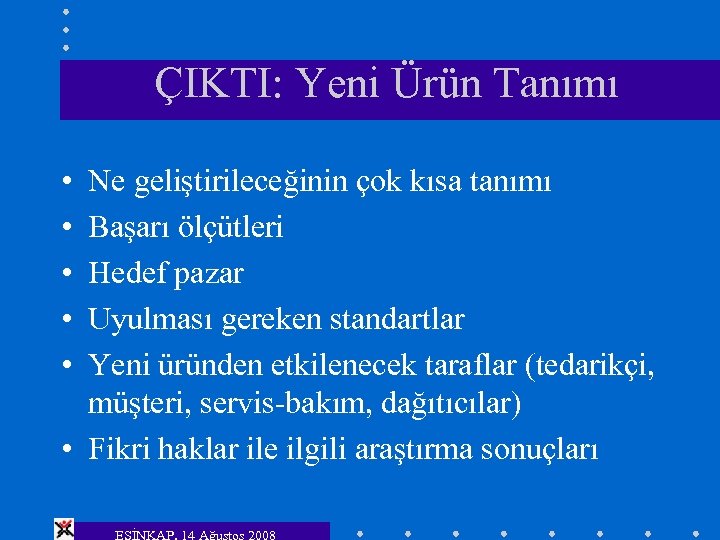 ÇIKTI: Yeni Ürün Tanımı

• Ne geliştirileceğinin çok kısa tanımı
• Başarı ölçütleri
• Hedef pazar
• Uyulması gereken standartlar
• Yeni üründen etkilenecek taraflar (tedarikçi, müşteri, servis-bakım, dağıtıcılar)
• Fikri haklar ile ilgili araştırma sonuçları

ESİNKAP, 14 Ağustos 2008